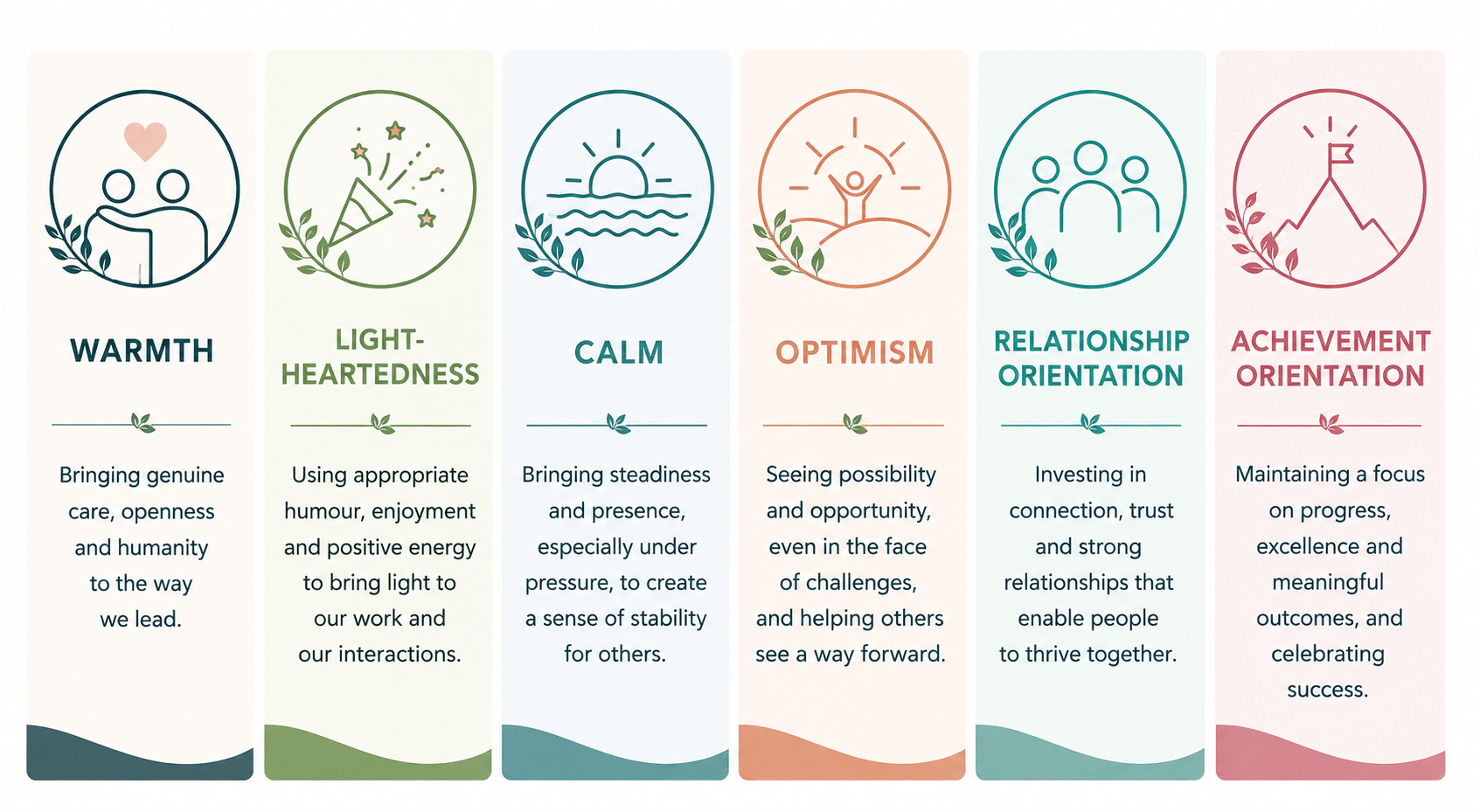 WARMTH

Bringing genuine care, openness and humanity to the way we lead.

LIGHT-HEARTEDNESS

Using appropriate humour, enjoyment and positive energy to bring light to our work and our interactions.

CALM

Bringing steadiness and presence, especially under pressure, to create a sense of stability for others.

OPTIMISM

Seeing possibility and opportunity, even in the face of challenges, and helping others see a way forward.

RELATIONSHIP ORIENTATION

Investing in connection, trust and strong relationships that enable people to thrive together.

ACHIEVEMENT ORIENTATION

Maintaining a focus on progress, excellence and meaningful outcomes, and celebrating success.